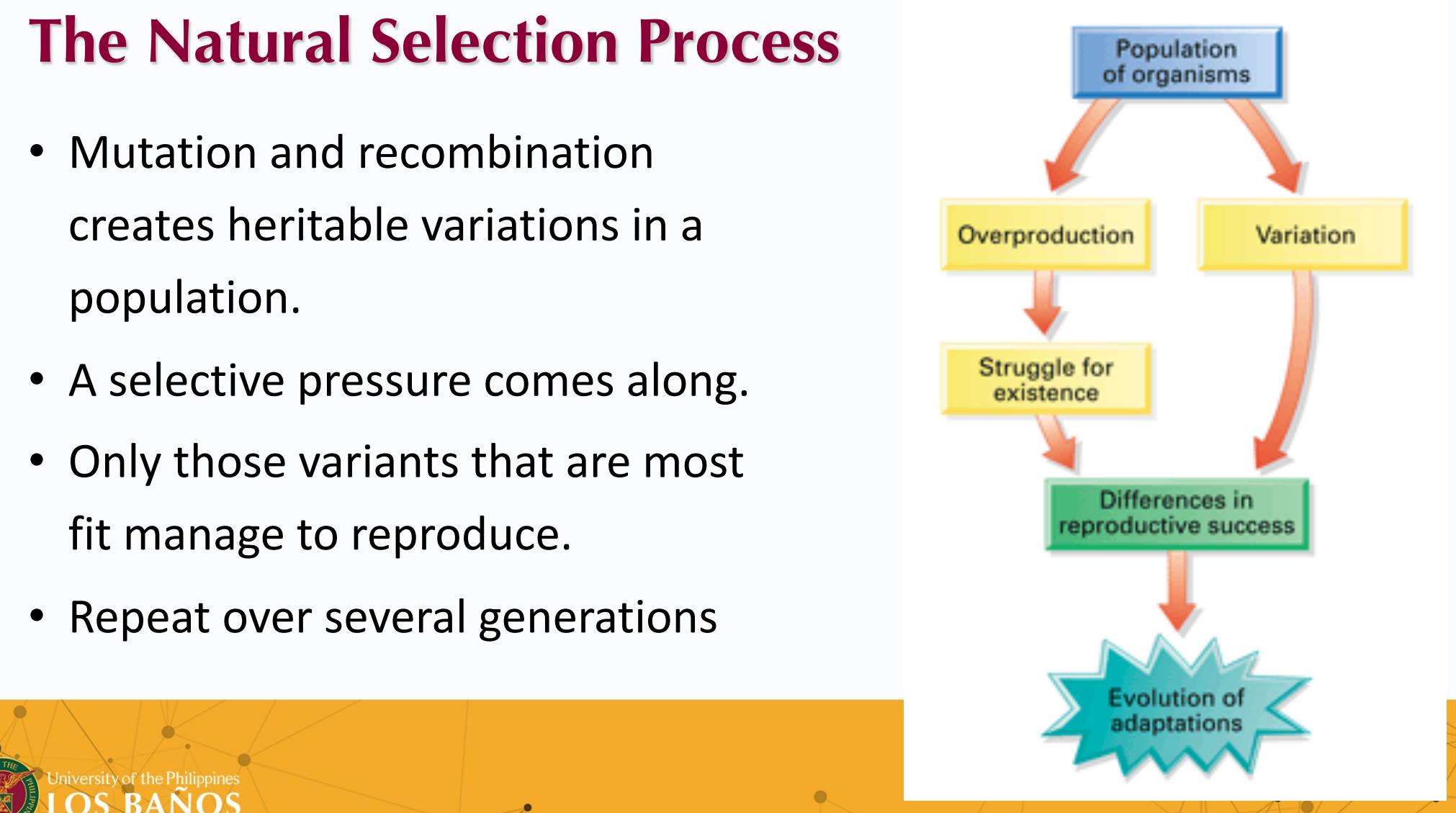 The Natural Selection Process

• Mutation and recombination creates heritable variations in a population.
• A selective pressure comes along.
• Only those variants that are most fit manage to reproduce.
• Repeat over several generations

Population of organisms

Overproduction

Variation

Struggle for existence

Differences in reproductive success

Evolution of adaptations

University of the Philippines
LOS BAÑOS